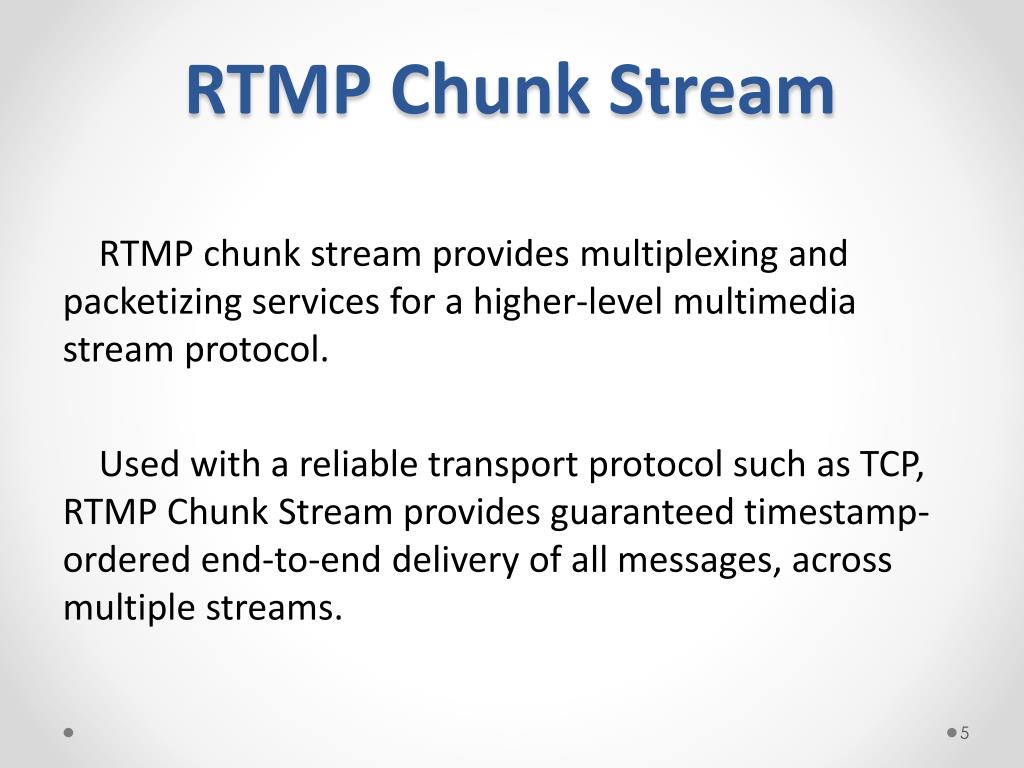 RTMP Chunk Stream

RTMP chunk stream provides multiplexing and packetizing services for a higher-level multimedia stream protocol.

Used with a reliable transport protocol such as TCP, RTMP Chunk Stream provides guaranteed timestamp-ordered end-to-end delivery of all messages, across multiple streams.

5